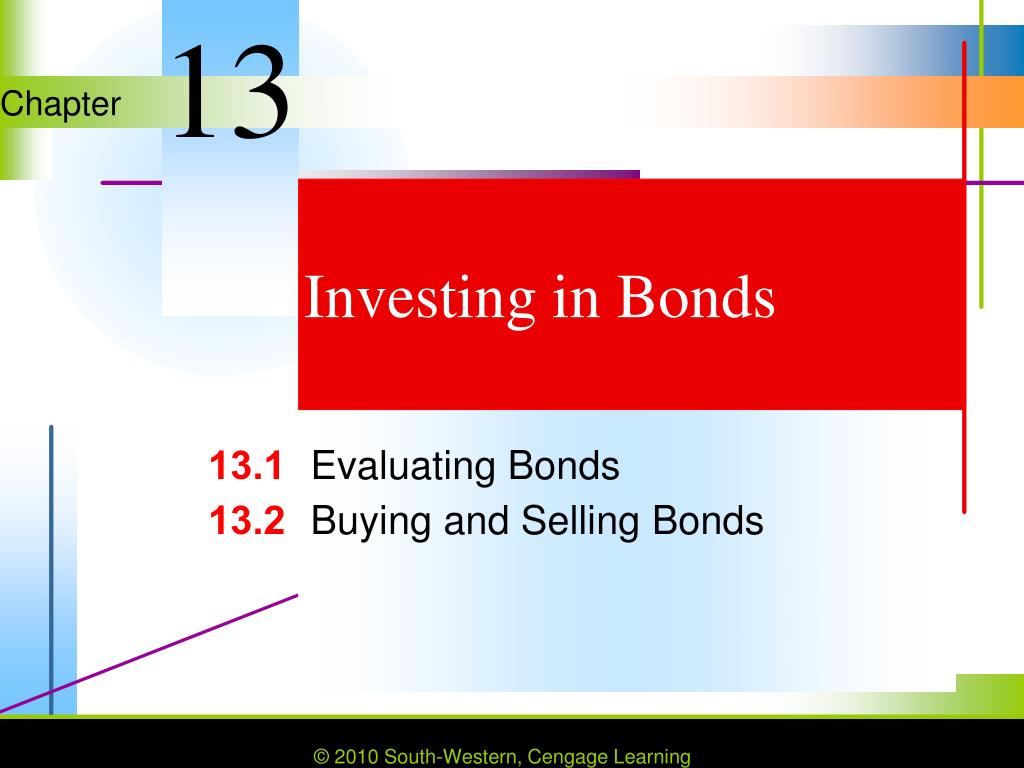 Chapter 13

Investing in Bonds

13.1 Evaluating Bonds
13.2 Buying and Selling Bonds

© 2010 South-Western, Cengage Learning